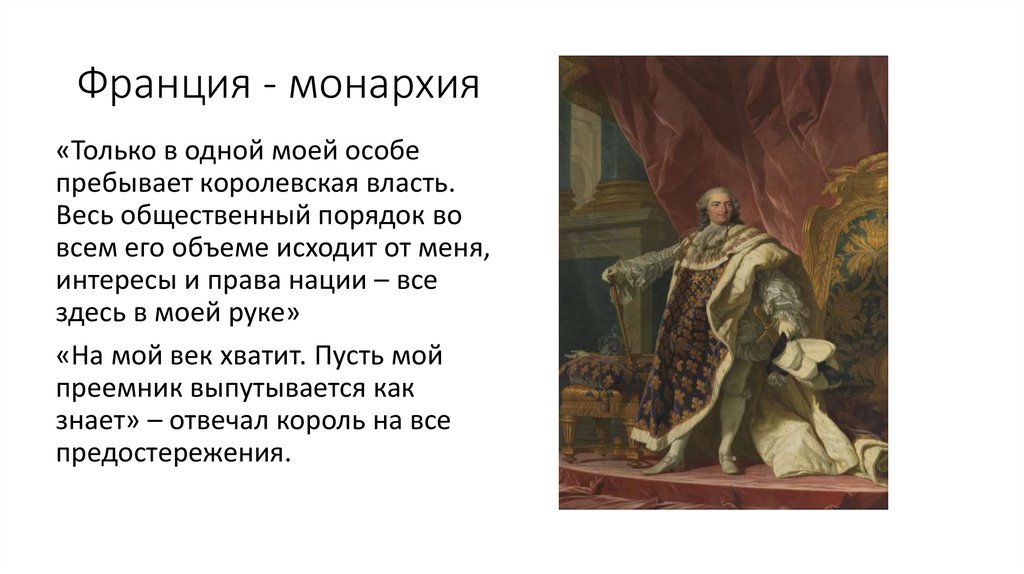 Франция - монархия

«Только в одной моей особе пребывает королевская власть. Весь общественный порядок во всем его объеме исходит от меня, интересы и права нации – все здесь в моей руке»

«На мой век хватит. Пусть мой преемник выпутывается как знает» – отвечал король на все предостережения.